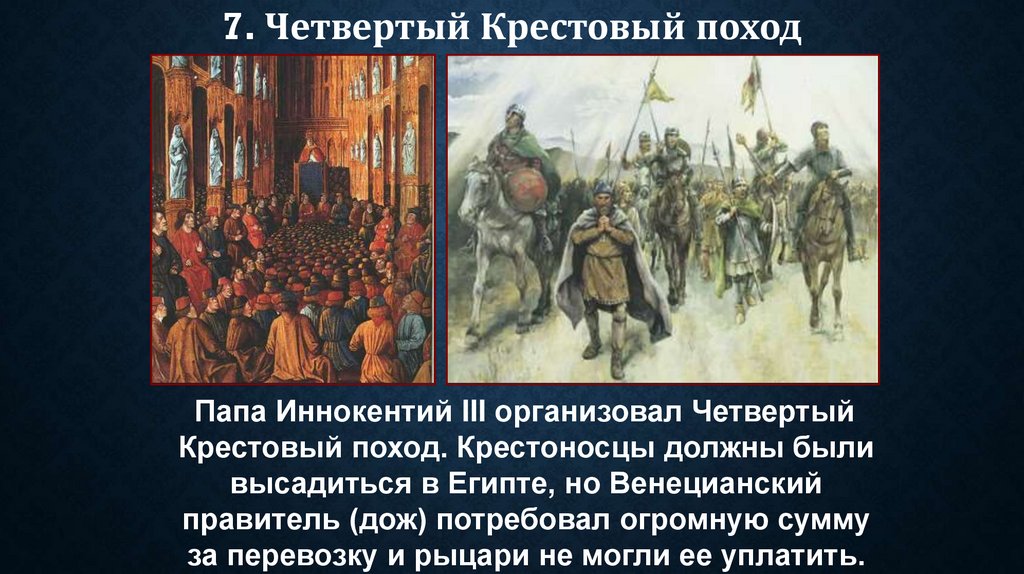 7. Четвертый Крестовый поход

Папа Иннокентий III организовал Четвертый Крестовый поход. Крестоносцы должны были высадиться в Египте, но Венецианский правитель (дож) потребовал огромную сумму за перевозку и рыцари не могли ее уплатить.